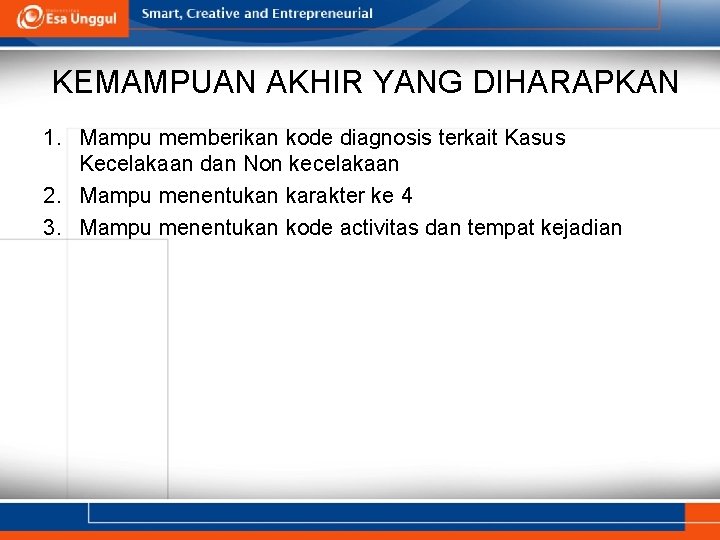 Esa Unggul

Smart, Creative and Entrepreneurial

KEMAMPUAN AKHIR YANG DIHARAPKAN

1. Mampu memberikan kode diagnosis terkait Kasus Kecelakaan dan Non kecelakaan
2. Mampu menentukan karakter ke 4
3. Mampu menentukan kode activitas dan tempat kejadian